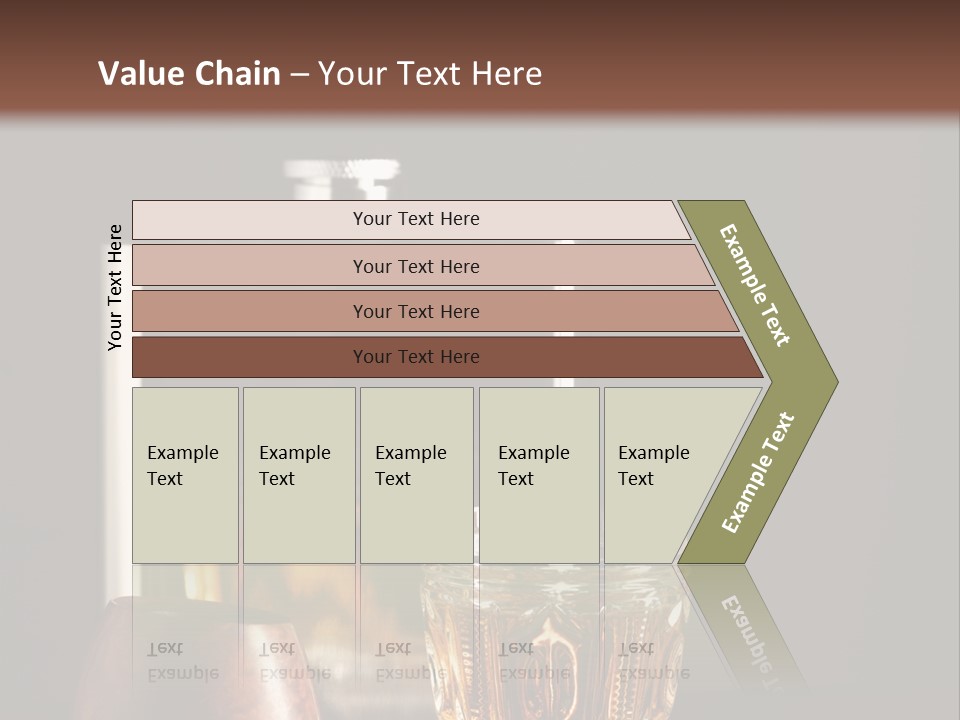 Value Chain – Your Text Here

Your Text Here

Your Text Here

Your Text Here

Your Text Here

Your Text Here

Example Text

Example Text

Example Text

Example Text

Example Text

Example Text

Example Text